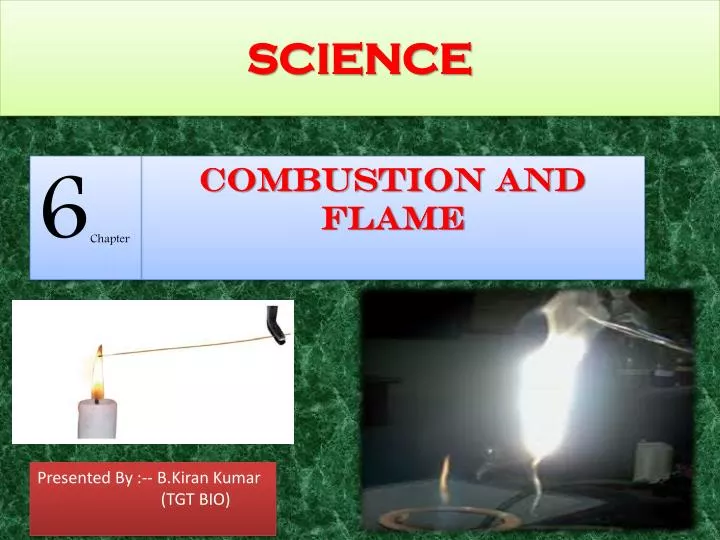 SCIENCE

6 Chapter

COMBUSTION AND FLAME

Presented By :-- B.Kiran Kumar
(TGT BIO)